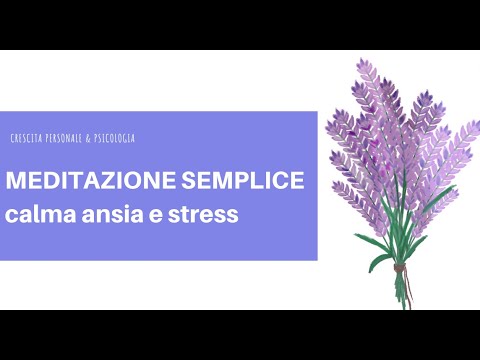 CRESCITA PERSONALE & PSICOLOGIA

MEDITAZIONE SEMPLICE
calma ansia e stress